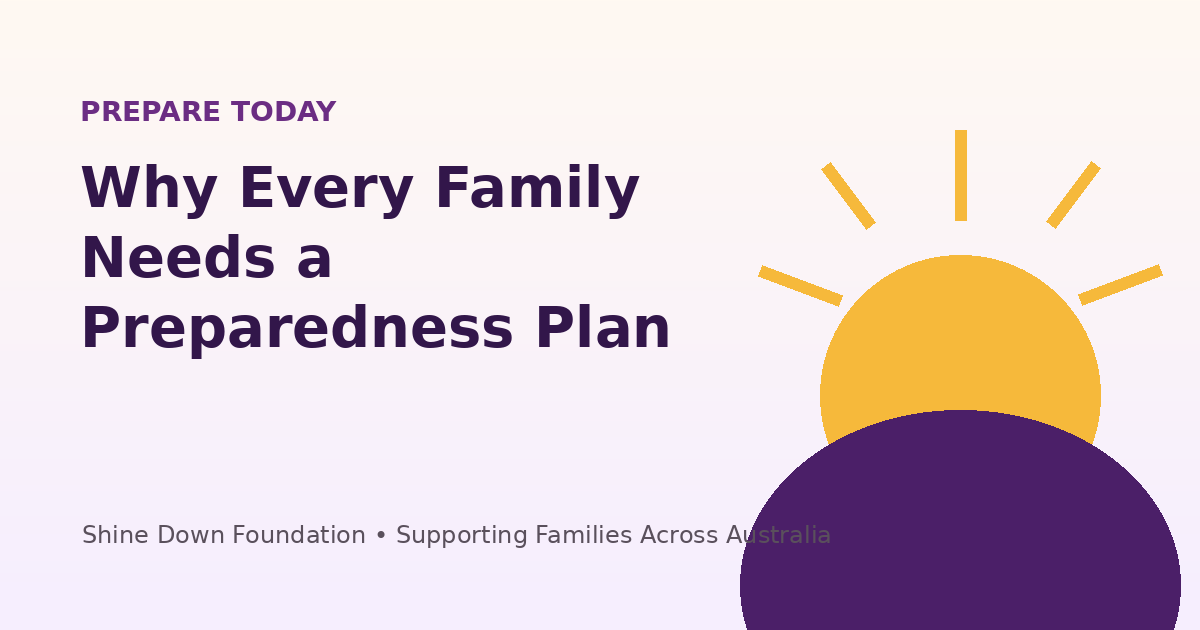 PREPARE TODAY

Why Every Family Needs a Preparedness Plan

Shine Down Foundation • Supporting Families Across Australia